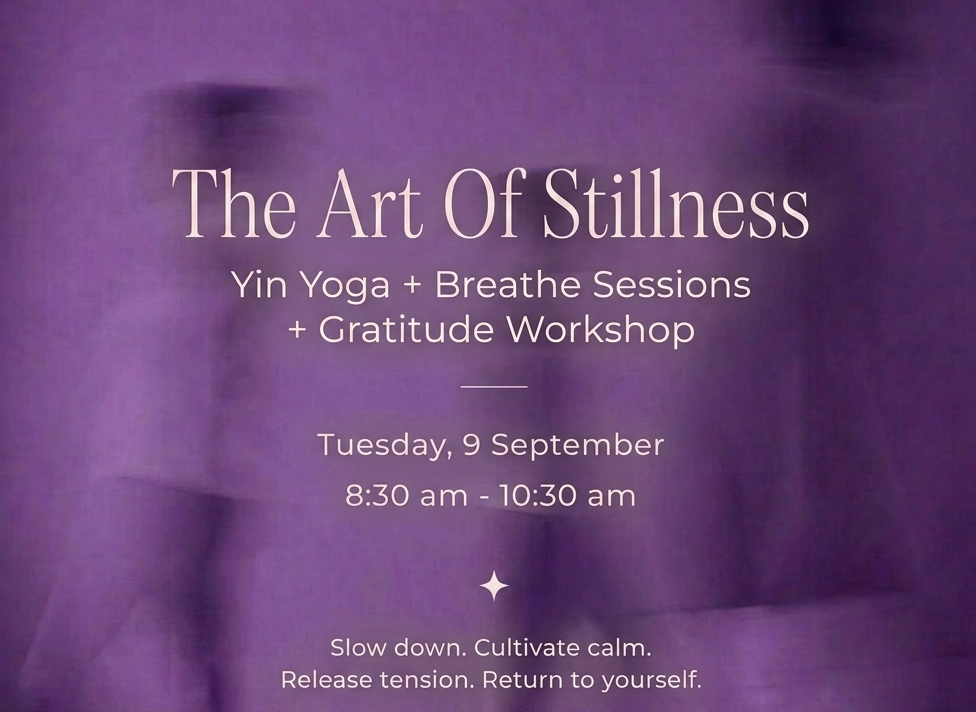 The Art Of Stillness

Yin Yoga + Breathe Sessions + Gratitude Workshop

Tuesday, 9 September

8:30 am - 10:30 am

Slow down. Cultivate calm.
Release tension. Return to yourself.